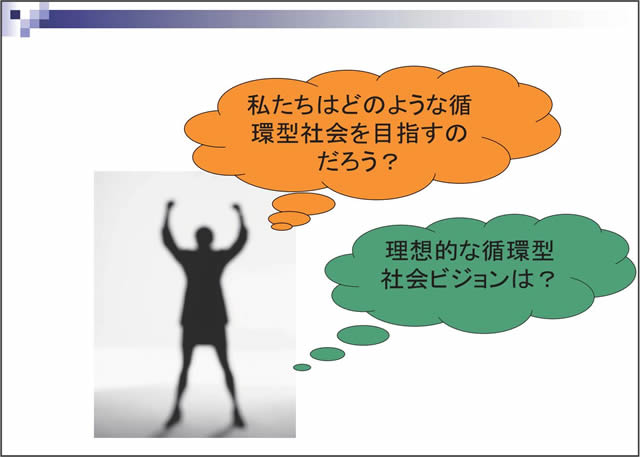 私たちはどのような循環型社会を目指すのだろう？

理想的な循環型社会ビジョンは？